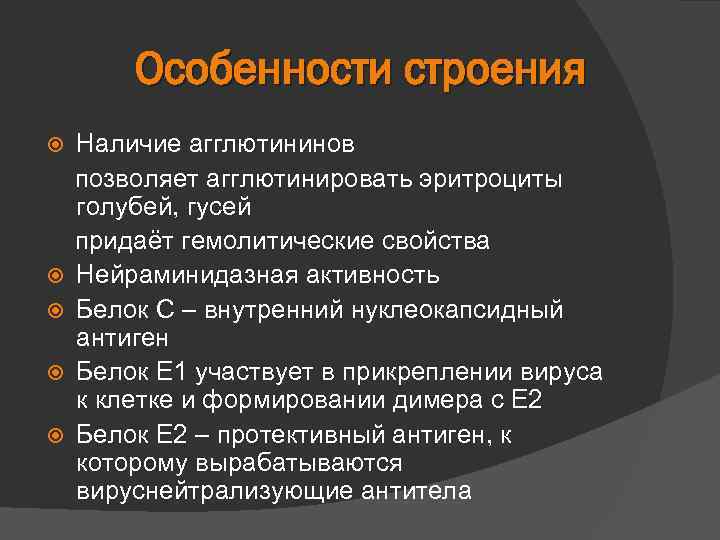 Особенности строения

Наличие агглютининов

позволяет агглютинировать эритроциты голубей, гусей

придаёт гемолитические свойства

Нейраминидазная активность

Белок С – внутренний нуклеокапсидный антиген

Белок Е1 участвует в прикреплении вируса к клетке и формировании димера с Е2

Белок Е2 – протективный антиген, к которому вырабатываются вируснейтрализующие антитела